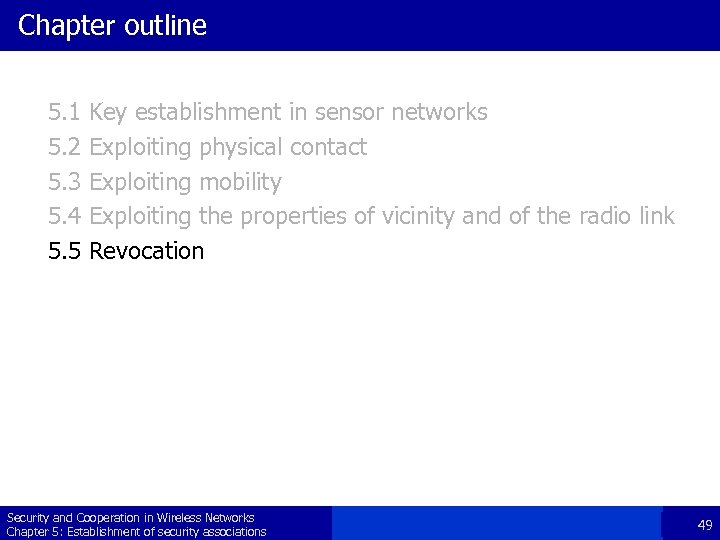 Chapter outline

5.1 Key establishment in sensor networks
5.2 Exploiting physical contact
5.3 Exploiting mobility
5.4 Exploiting the properties of vicinity and of the radio link
5.5 Revocation

Security and Cooperation in Wireless Networks
Chapter 5: Establishment of security associations

49